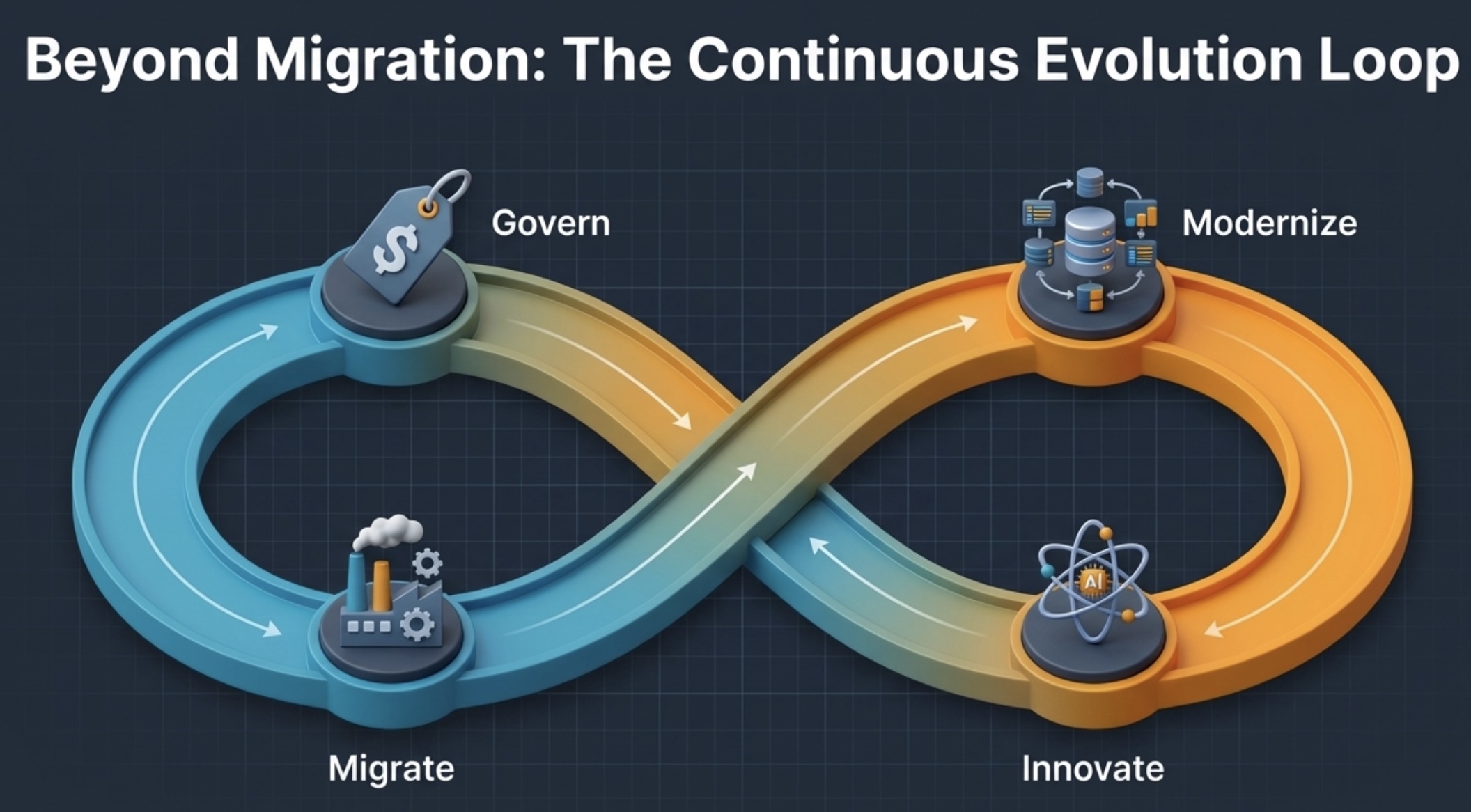 Beyond Migration: The Continuous Evolution Loop

$

Govern

Modernize

AI

Migrate

Innovate